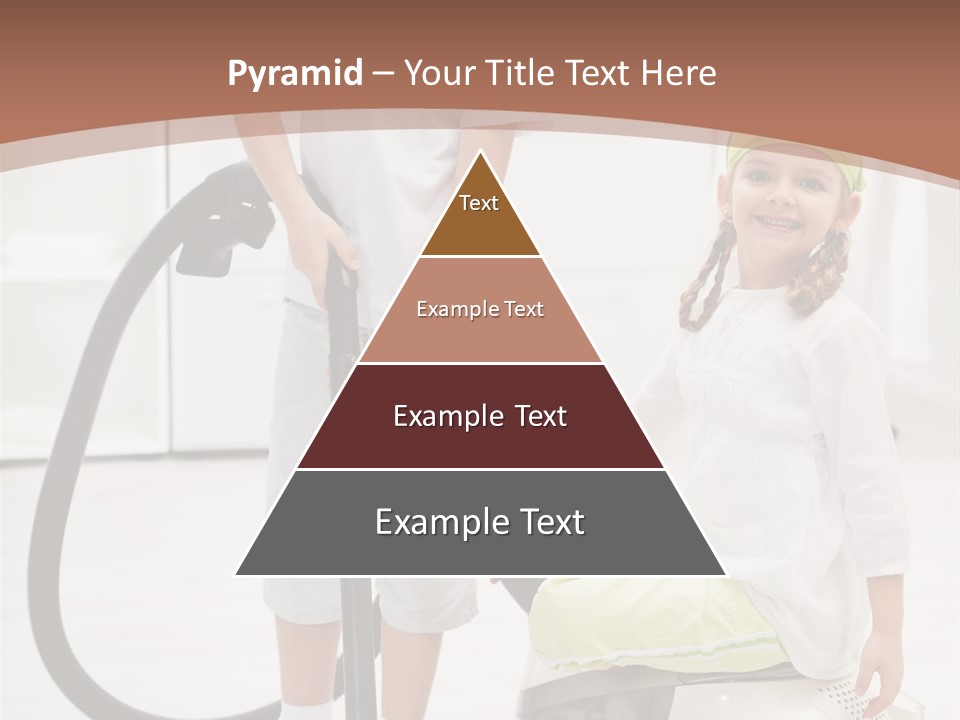 Pyramid – Your Title Text Here

Text

Example Text

Example Text

Example Text